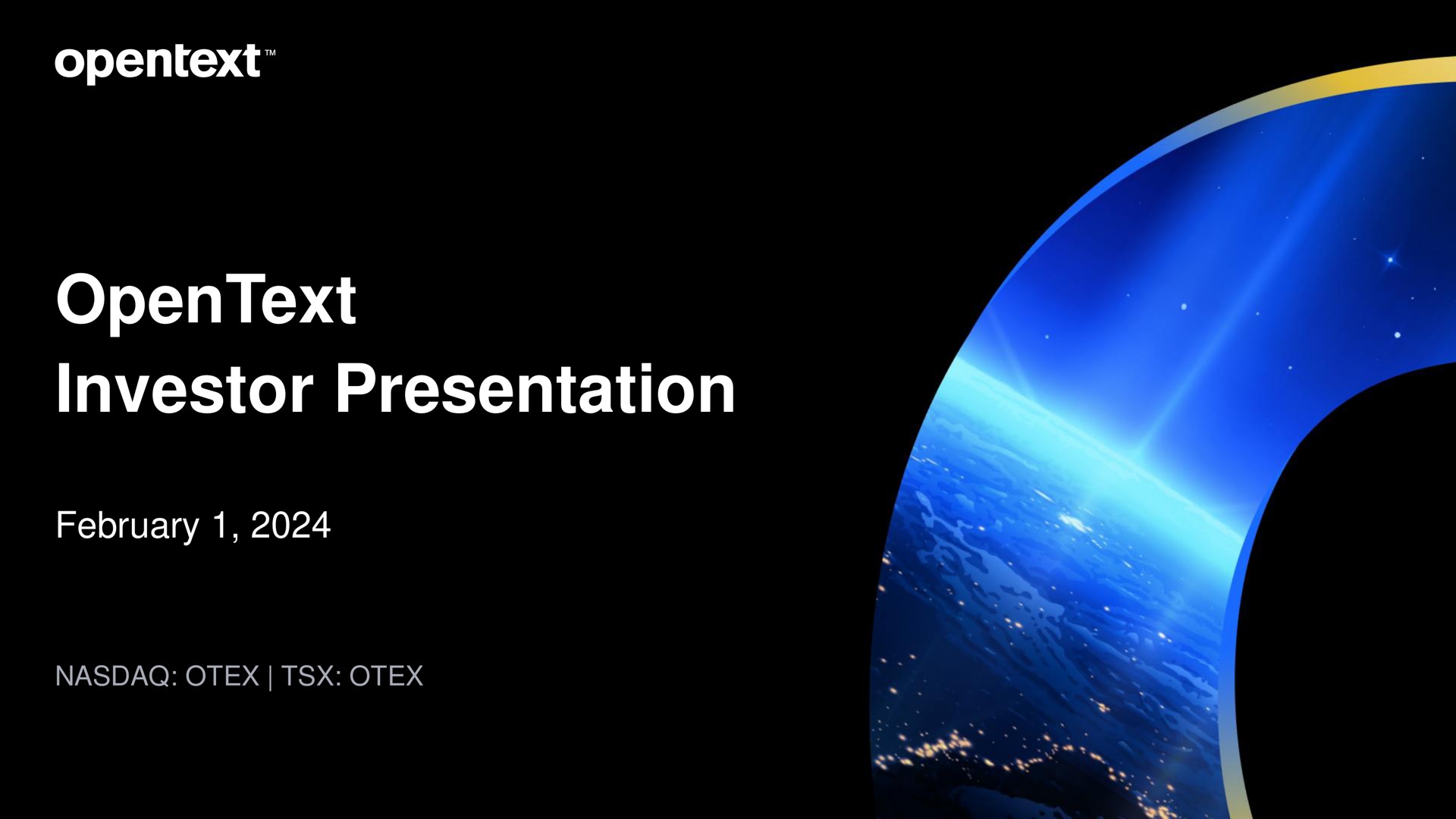 opentext™

OpenText
Investor Presentation

February 1, 2024

NASDAQ: OTEX | TSX: OTEX